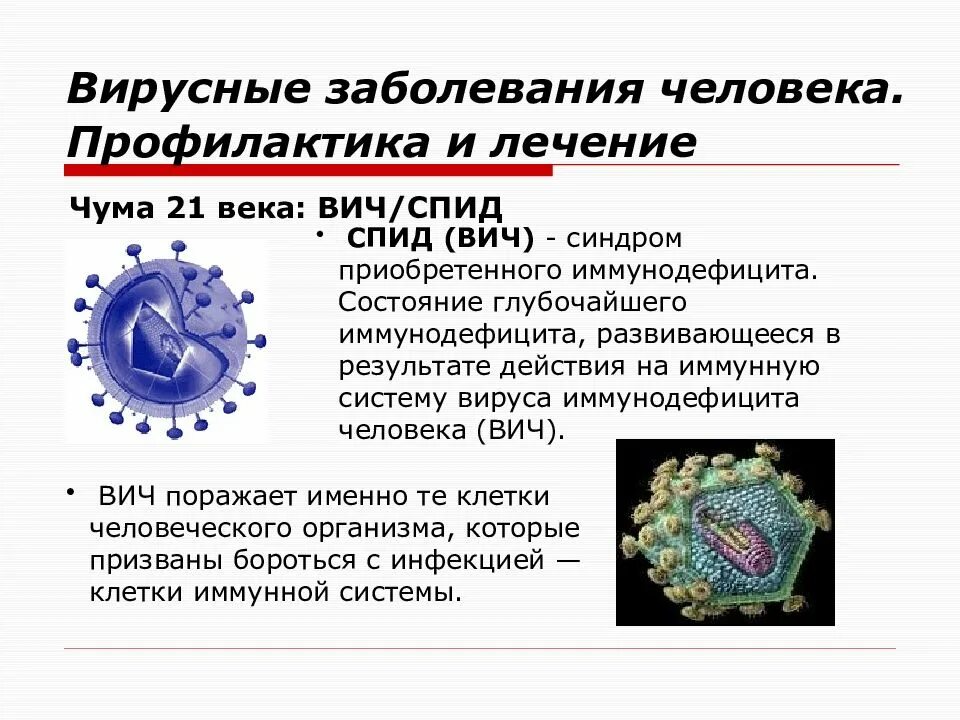 Вирусные заболевания человека. Профилактика и лечение

Чума 21 века: ВИЧ/СПИД

• СПИД (ВИЧ) - синдром приобретенного иммунодефицита. Состояние глубочайшего иммунодефицита, развивающееся в результате действия на иммунную систему вируса иммунодефицита человека (ВИЧ).

• ВИЧ поражает именно те клетки человеческого организма, которые призваны бороться с инфекцией — клетки иммунной системы.